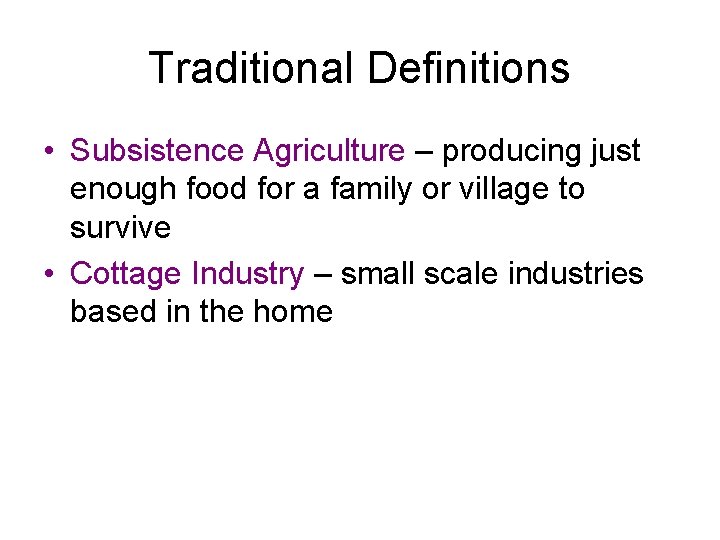 Traditional Definitions

• Subsistence Agriculture – producing just enough food for a family or village to survive
• Cottage Industry – small scale industries based in the home